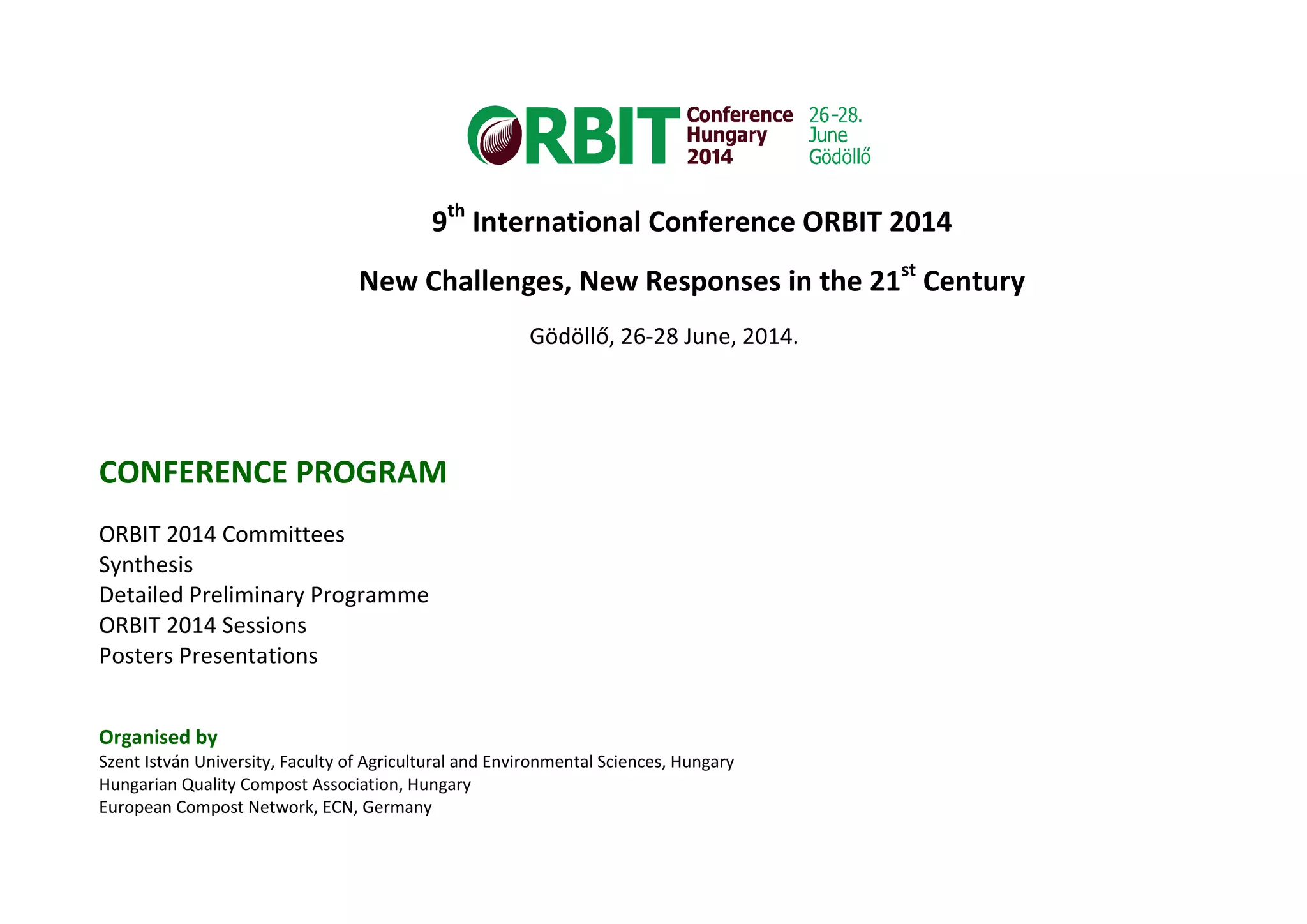 ORBIT Conference Hungary 2014 26-28. June Gödöllő

9$^{th}$ International Conference ORBIT 2014

New Challenges, New Responses in the 21$^{st}$ Century

Gödöllő, 26-28 June, 2014.

CONFERENCE PROGRAM

ORBIT 2014 Committees
Synthesis
Detailed Preliminary Programme
ORBIT 2014 Sessions
Posters Presentations

Organised by
Szent István University, Faculty of Agricultural and Environmental Sciences, Hungary
Hungarian Quality Compost Association, Hungary
European Compost Network, ECN, Germany